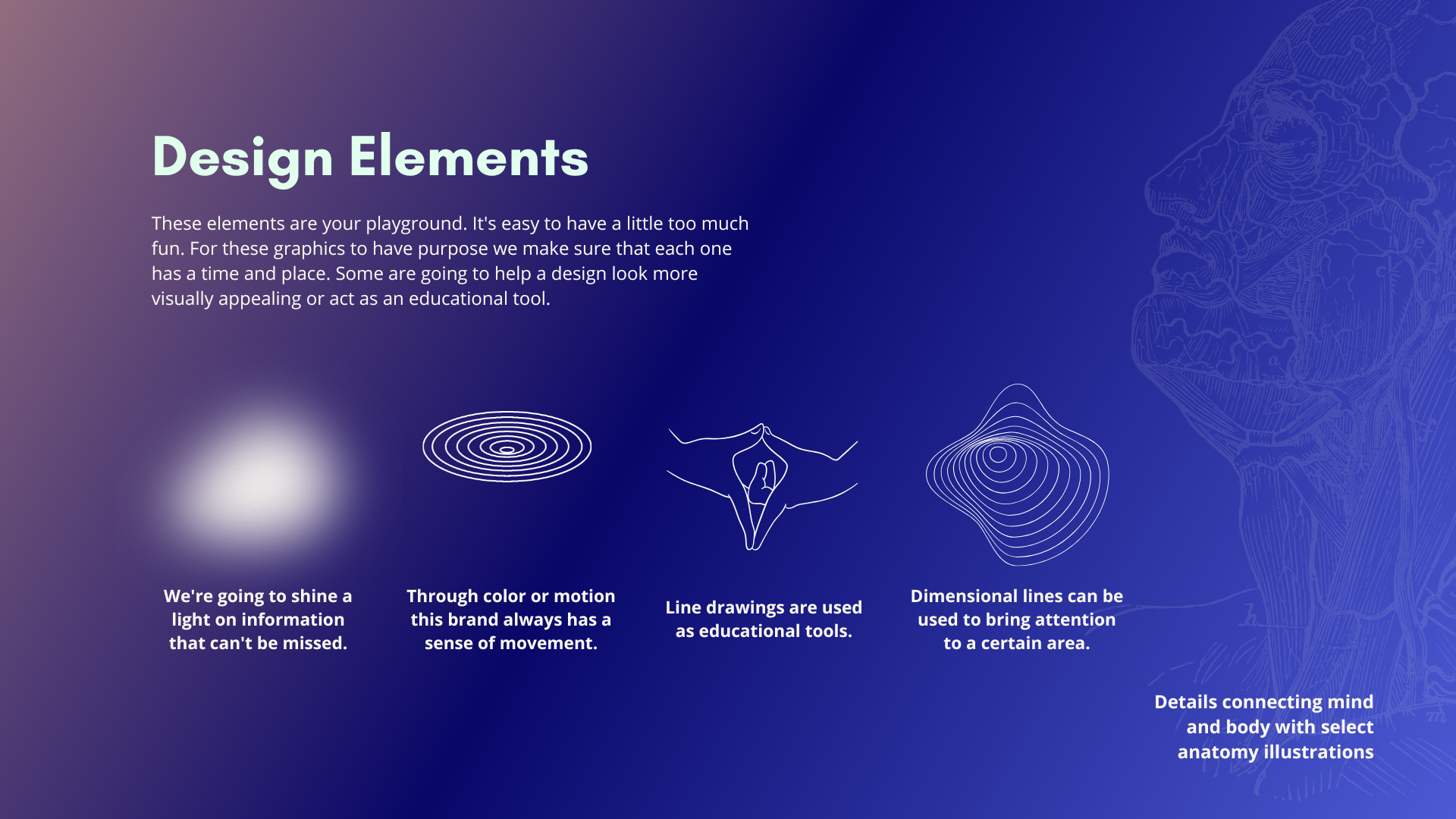 Design Elements

These elements are your playground. It's easy to have a little too much fun. For these graphics to have purpose we make sure that each one has a time and place. Some are going to help a design look more visually appealing or act as an educational tool.

We're going to shine a light on information that can't be missed.

Through color or motion this brand always has a sense of movement.

Line drawings are used as educational tools.

Dimensional lines can be used to bring attention to a certain area.

Details connecting mind and body with select anatomy illustrations